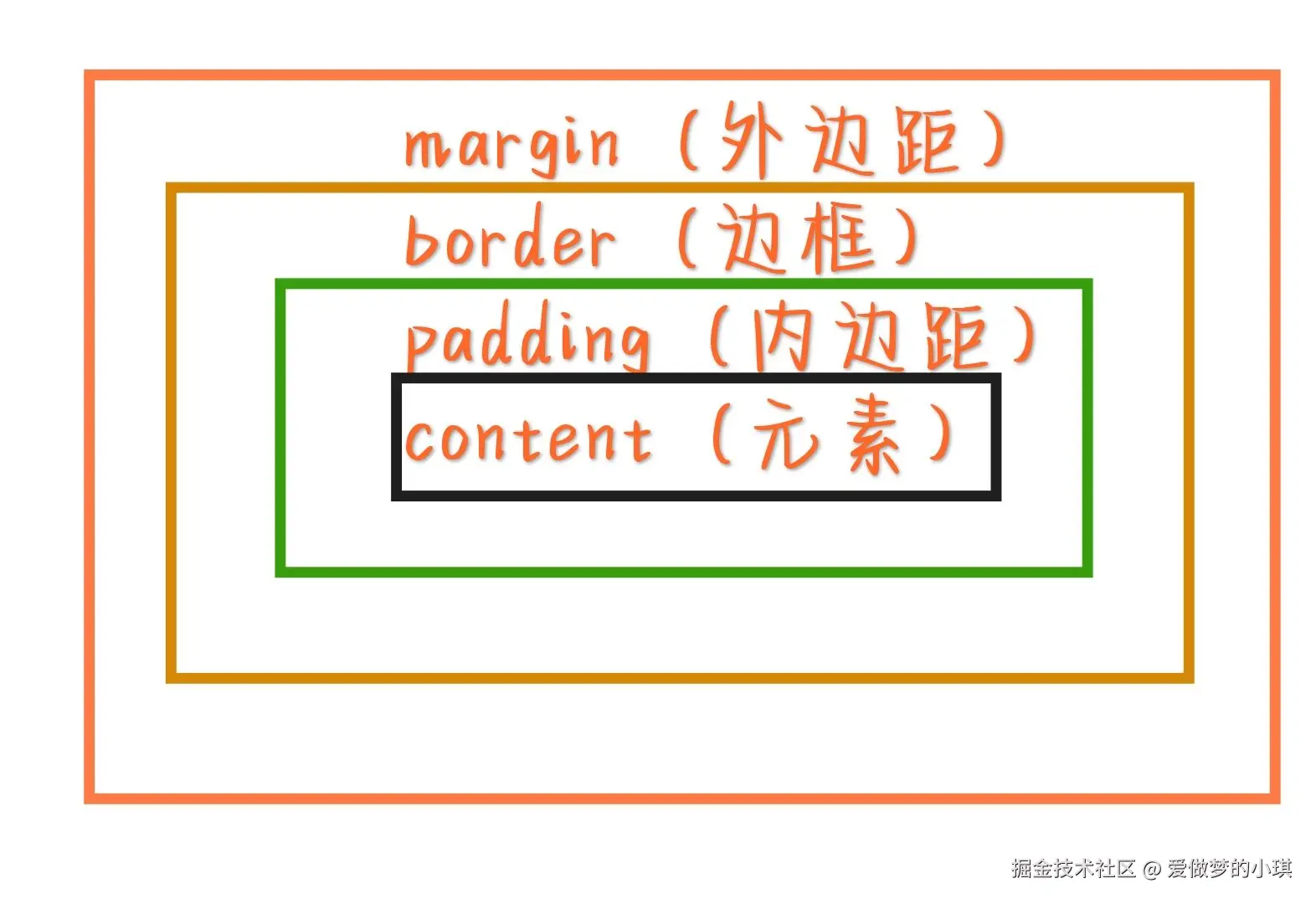 margin（外边距）

border（边框）

padding（内边距）

content（元素）

掘金技术社区 @ 爱做梦的小琪